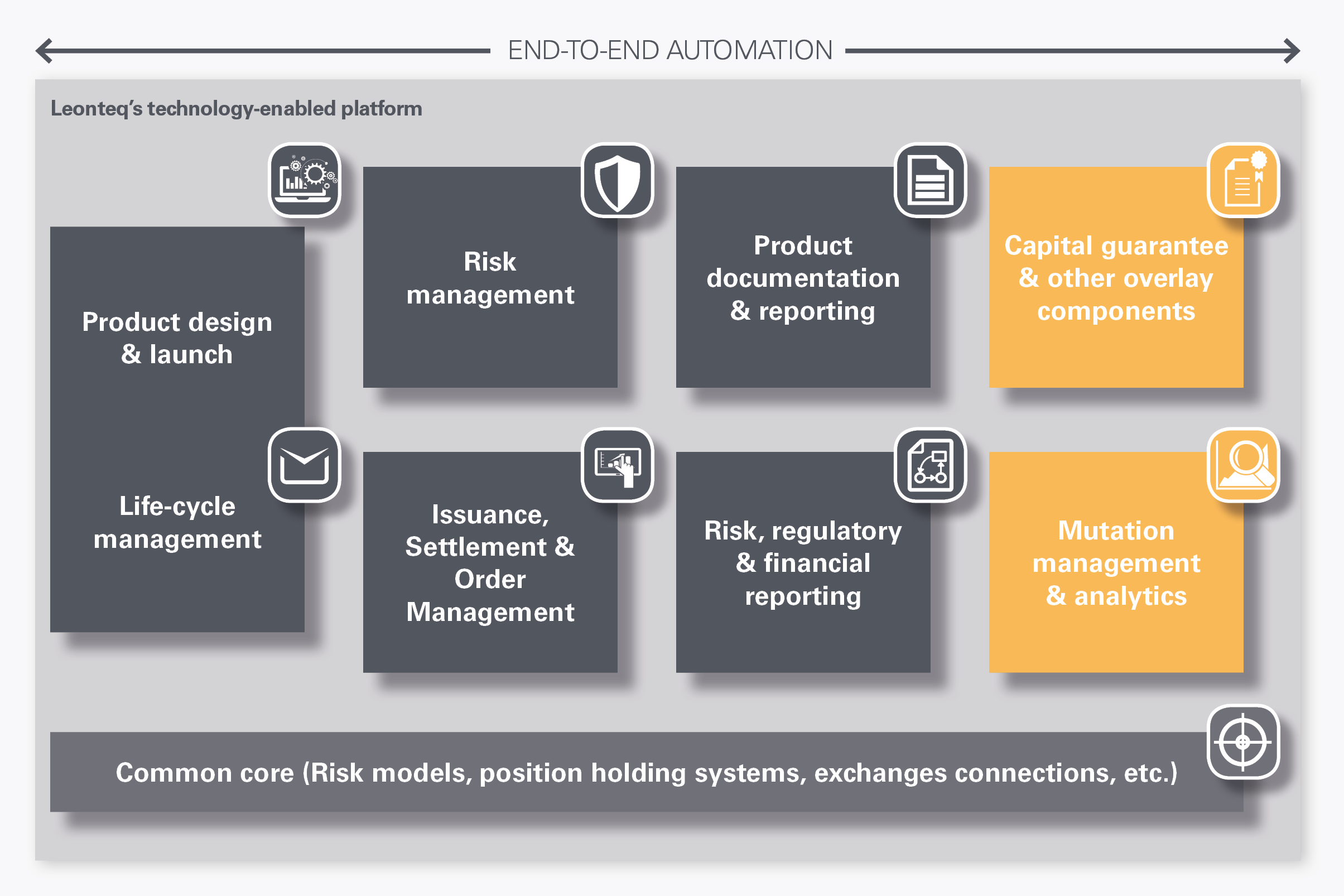 END-TO-END AUTOMATION

Leonteq's technology-enabled platform

Product design & launch

Life-cycle management

Risk management

Product documentation & reporting

Capital guarantee & other overlay components

Issuance, Settlement & Order Management

Risk, regulatory & financial reporting

Mutation management & analytics

Common core (Risk models, position holding systems, exchanges connections, etc.)